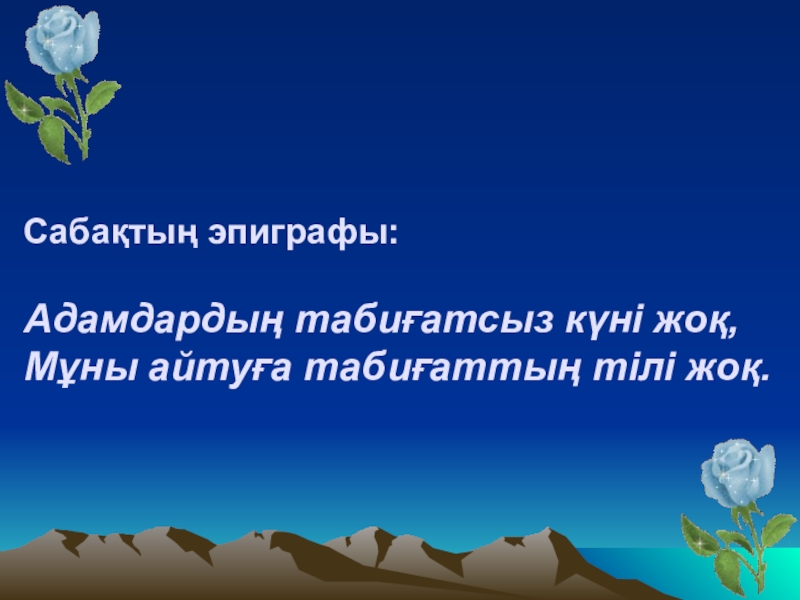 Сабақтың эпиграфы:

Адамдардың табиғатсыз күні жоқ,
Мұны айтуға табиғаттың тілі жоқ.